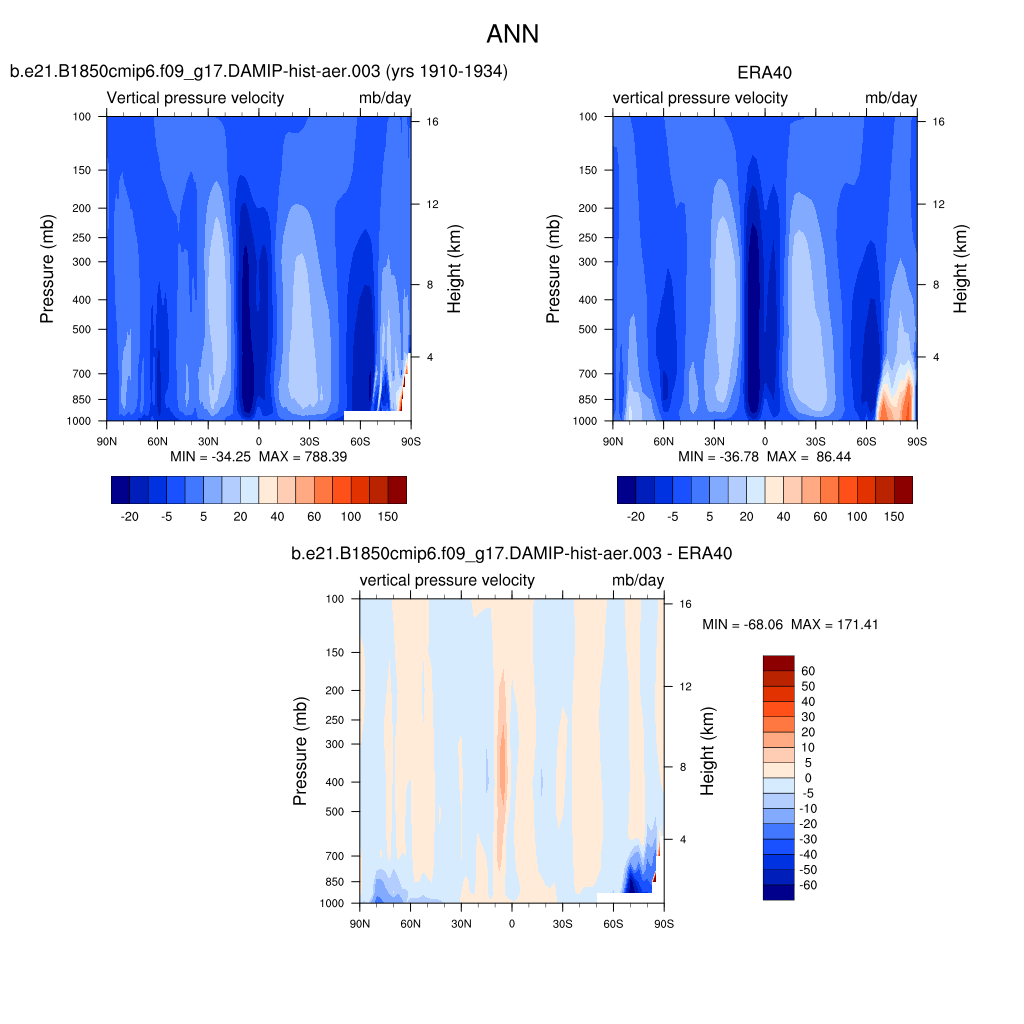 ANN

b.e21.B1850cmip6.f09_g17.DAMIP-hist-aer.003 (yrs 1910-1934)

Vertical pressure velocity mb/day

Pressure (mb)
100
150
200
250
300
400
500
700
850
1000

Height (km)
16
12
8
4

90N 60N 30N 0 30S 60S 90S

MIN = -34.25 MAX = 788.39

-20 -5 5 20 40 60 100 150

ERA40

vertical pressure velocity mb/day

Pressure (mb)
100
150
200
250
300
400
500
700
850
1000

Height (km)
16
12
8
4

90N 60N 30N 0 30S 60S 90S

MIN = -36.78 MAX = 86.44

-20 -5 5 20 40 60 100 150

b.e21.B1850cmip6.f09_g17.DAMIP-hist-aer.003 - ERA40

vertical pressure velocity mb/day

Pressure (mb)
100
150
200
250
300
400
500
700
850
1000

Height (km)
16
12
8
4

90N 60N 30N 0 30S 60S 90S

MIN = -68.06 MAX = 171.41

60
50
40
30
20
10
5
0
-5
-10
-20
-30
-40
-50
-60